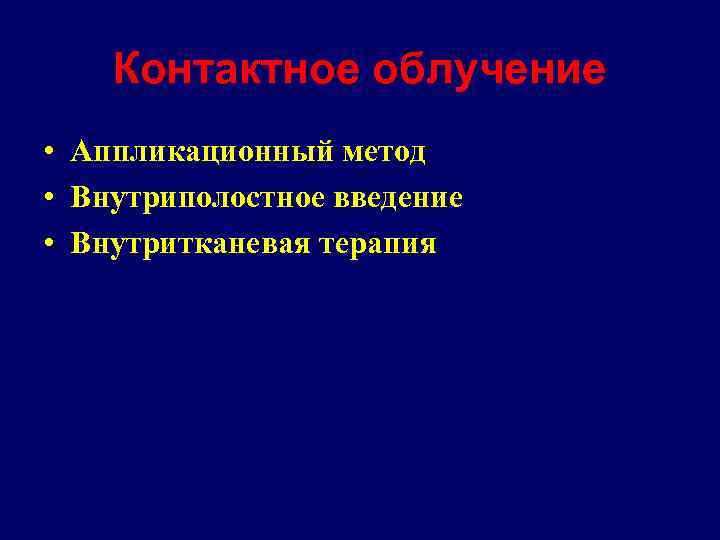 Контактное облучение

• Аппликационный метод
• Внутриполостное введение
• Внутритканевая терапия